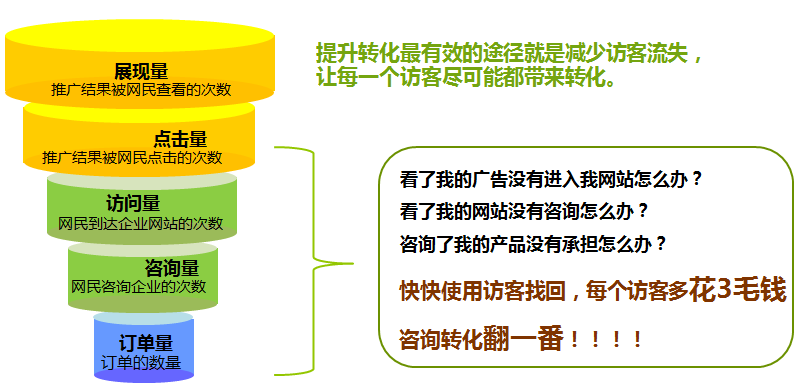 展现量
推广结果被网民查看的次数

点击量
推广结果被网民点击的次数

访问量
网民到达企业网站的次数

咨询量
网民咨询企业的次数

订单量
订单的数量

提升转化最有效的途径就是减少访客流失，让每一个访客尽可能都带来转化。

看了我的广告没有进入我网站怎么办？
看了我的网站没有咨询怎么办？
咨询了我的产品没有承担怎么办？
快快使用访客找回，每个访客多花3毛钱
咨询转化翻一番！！！！